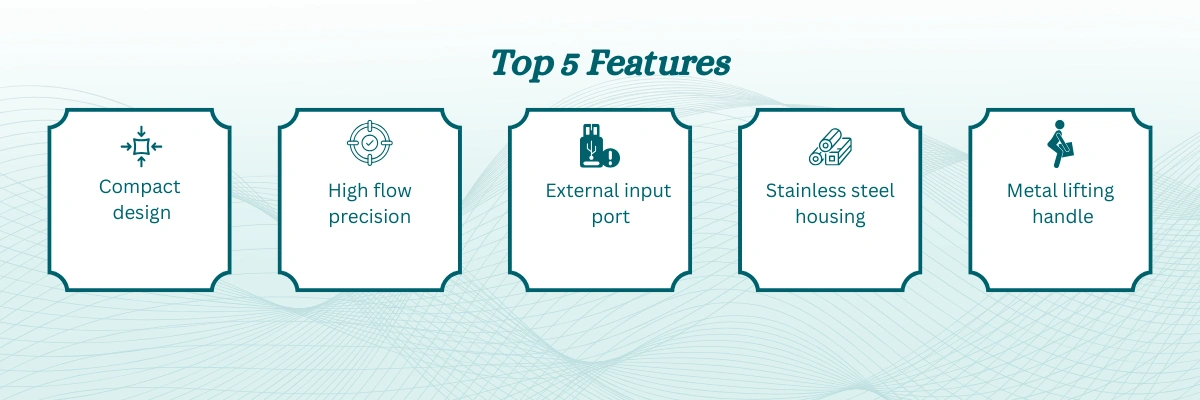 Top 5 Features

Compact design

High flow precision

External input port

Stainless steel housing

Metal lifting handle